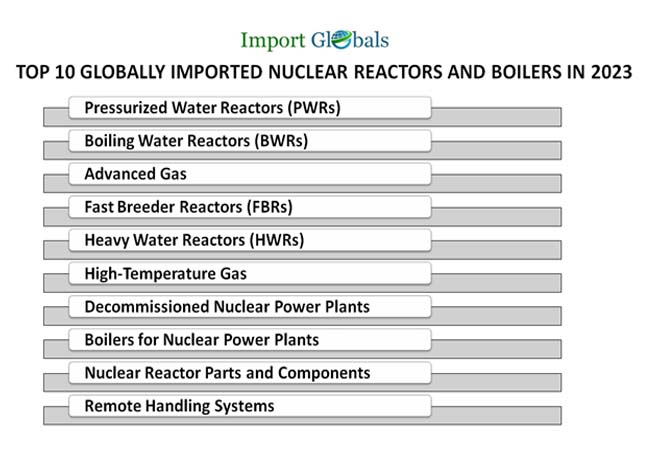 Import Globals

TOP 10 GLOBALLY IMPORTED NUCLEAR REACTORS AND BOILERS IN 2023

Pressurized Water Reactors (PWRs)

Boiling Water Reactors (BWRs)

Advanced Gas

Fast Breeder Reactors (FBRs)

Heavy Water Reactors (HWRs)

High-Temperature Gas

Decommissioned Nuclear Power Plants

Boilers for Nuclear Power Plants

Nuclear Reactor Parts and Components

Remote Handling Systems